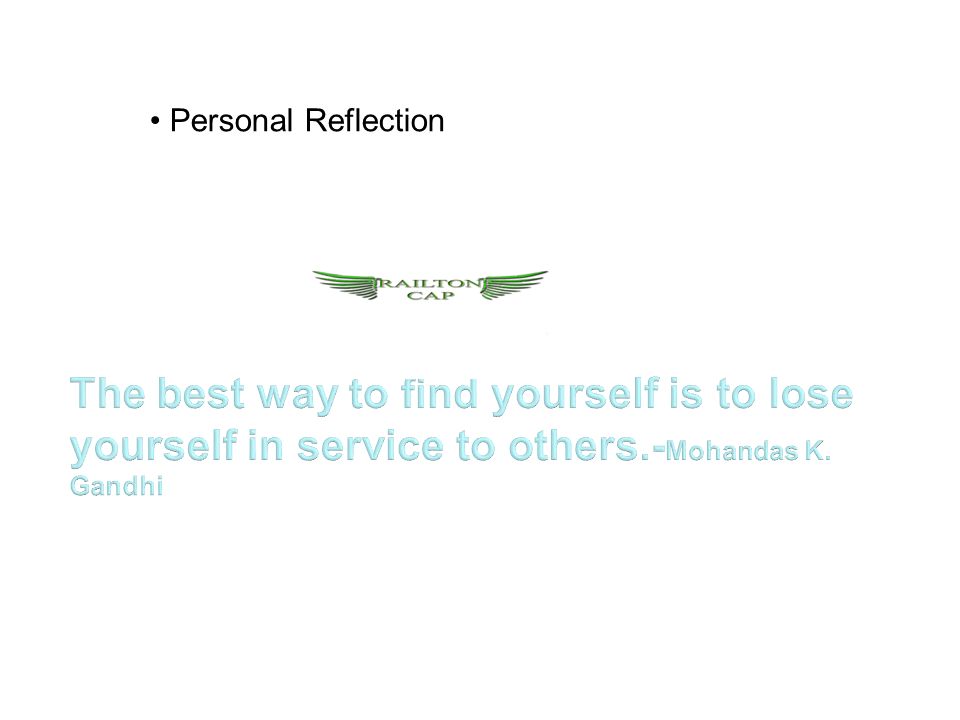 • Personal Reflection

RAILTON CAP

The best way to find yourself is to lose yourself in service to others.-Mohandas K. Gandhi